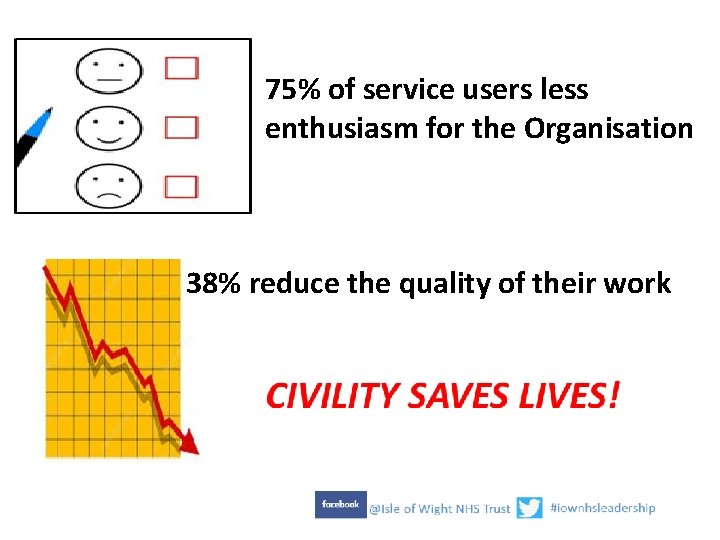 75% of service users less enthusiasm for the Organisation

38% reduce the quality of their work

CIVILITY SAVES LIVES!

facebook @Isle of Wight NHS Trust #iownhsleadership